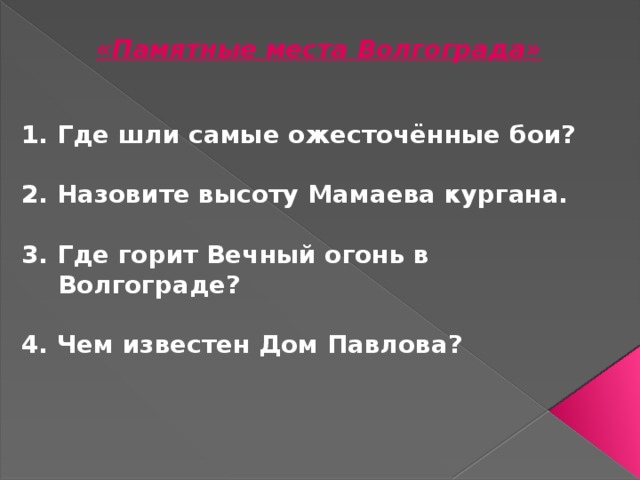 «Памятные места Волгограда»

1. Где шли самые ожесточённые бои?

2. Назовите высоту Мамаева кургана.

3. Где горит Вечный огонь в Волгограде?

4. Чем известен Дом Павлова?